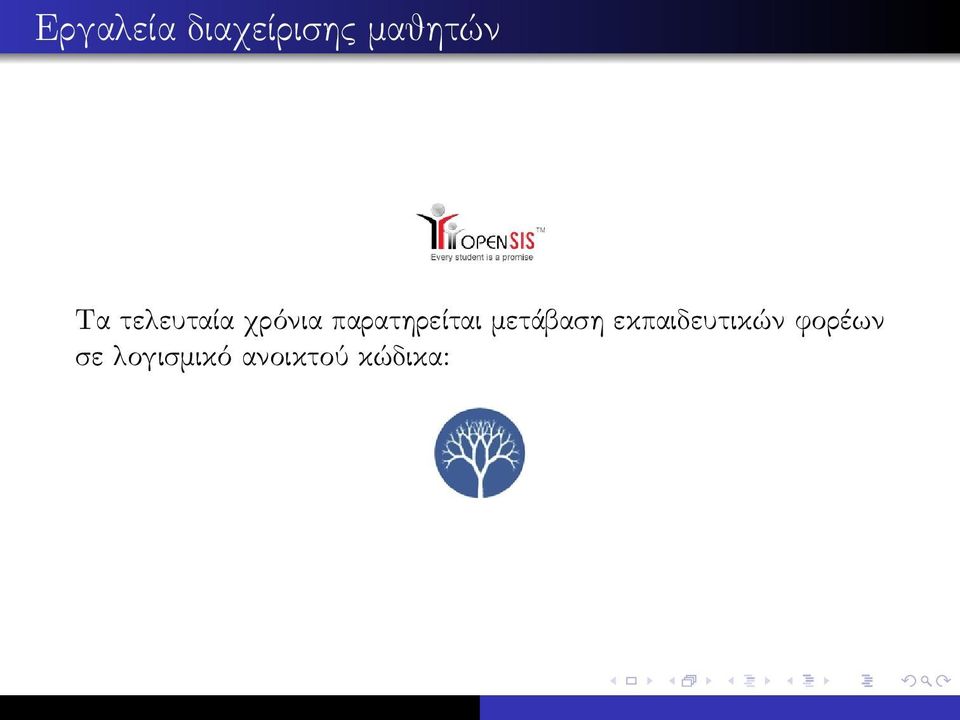 Εργαλεία διαχείρισης μαθητών

OPENSIS™
Every student is a promise

Τα τελευταία χρόνια παρατηρείται μετάβαση εκπαιδευτικών φορέων σε λογισμικό ανοικτού κώδικα: